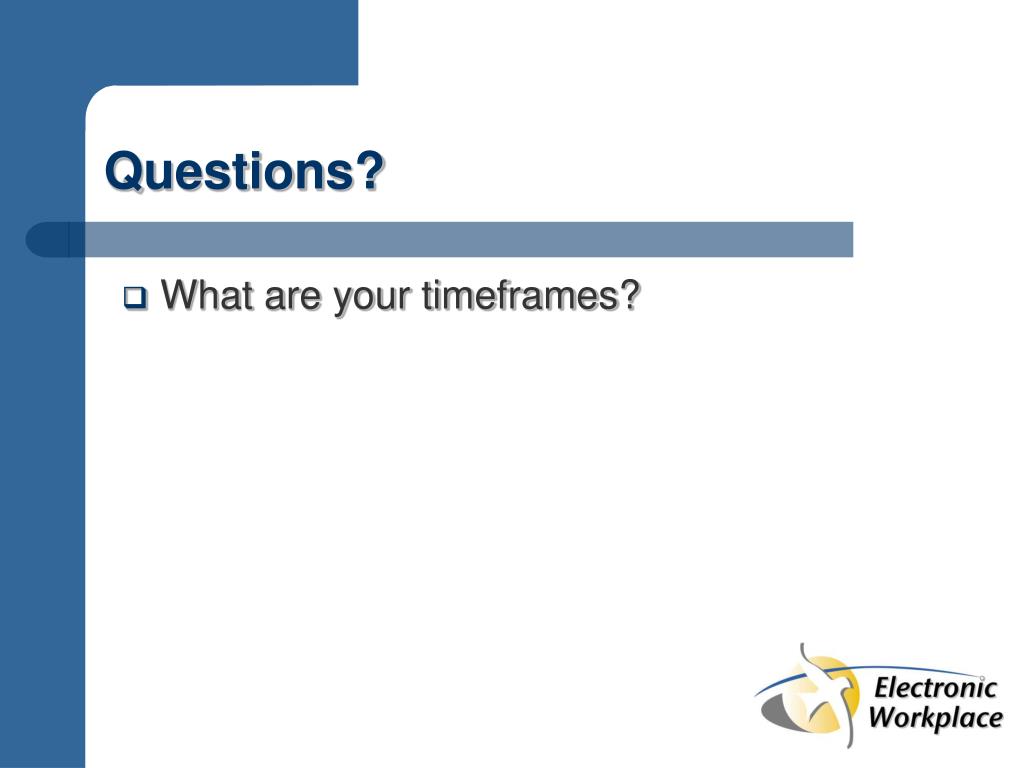 Questions?

What are your timeframes?

Electronic Workplace